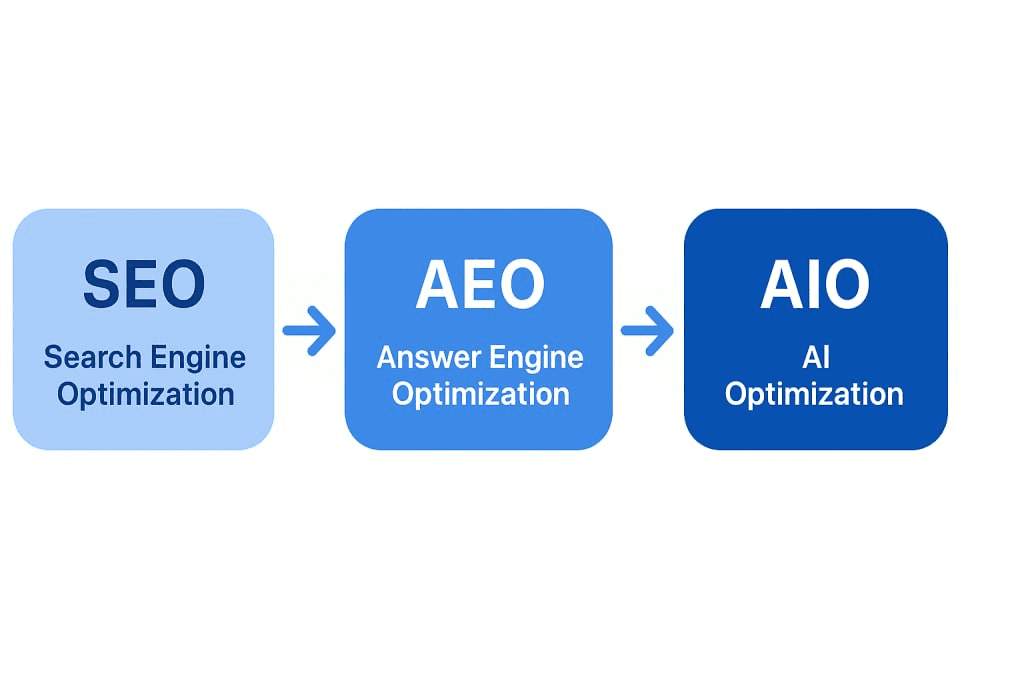 SEO
Search Engine Optimization

AEO
Answer Engine Optimization

AIO
AI Optimization